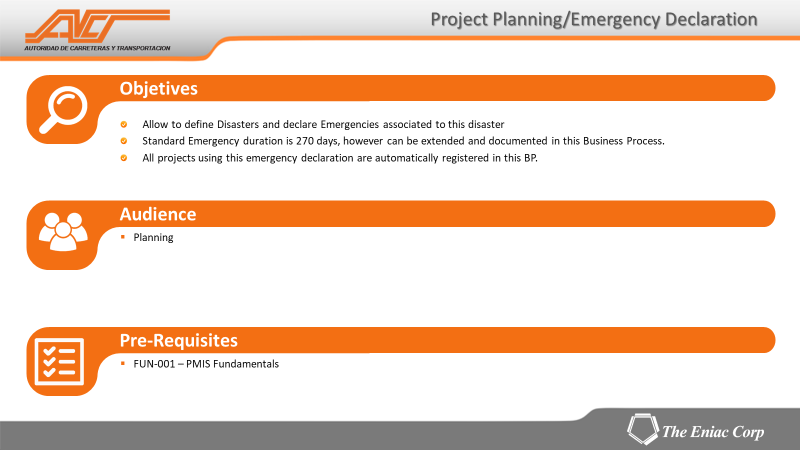 ACT
AUTORIDAD DE CARRETERAS Y TRANSPORTACION

Project Planning/Emergency Declaration

Objetives

Allow to define Disasters and declare Emergencies associated to this disaster
Standard Emergency duration is 270 days, however can be extended and documented in this Business Process.
All projects using this emergency declaration are automatically registered in this BP.

Audience

Planning

Pre-Requisites

FUN-001 – PMIS Fundamentals

The Eniac Corp